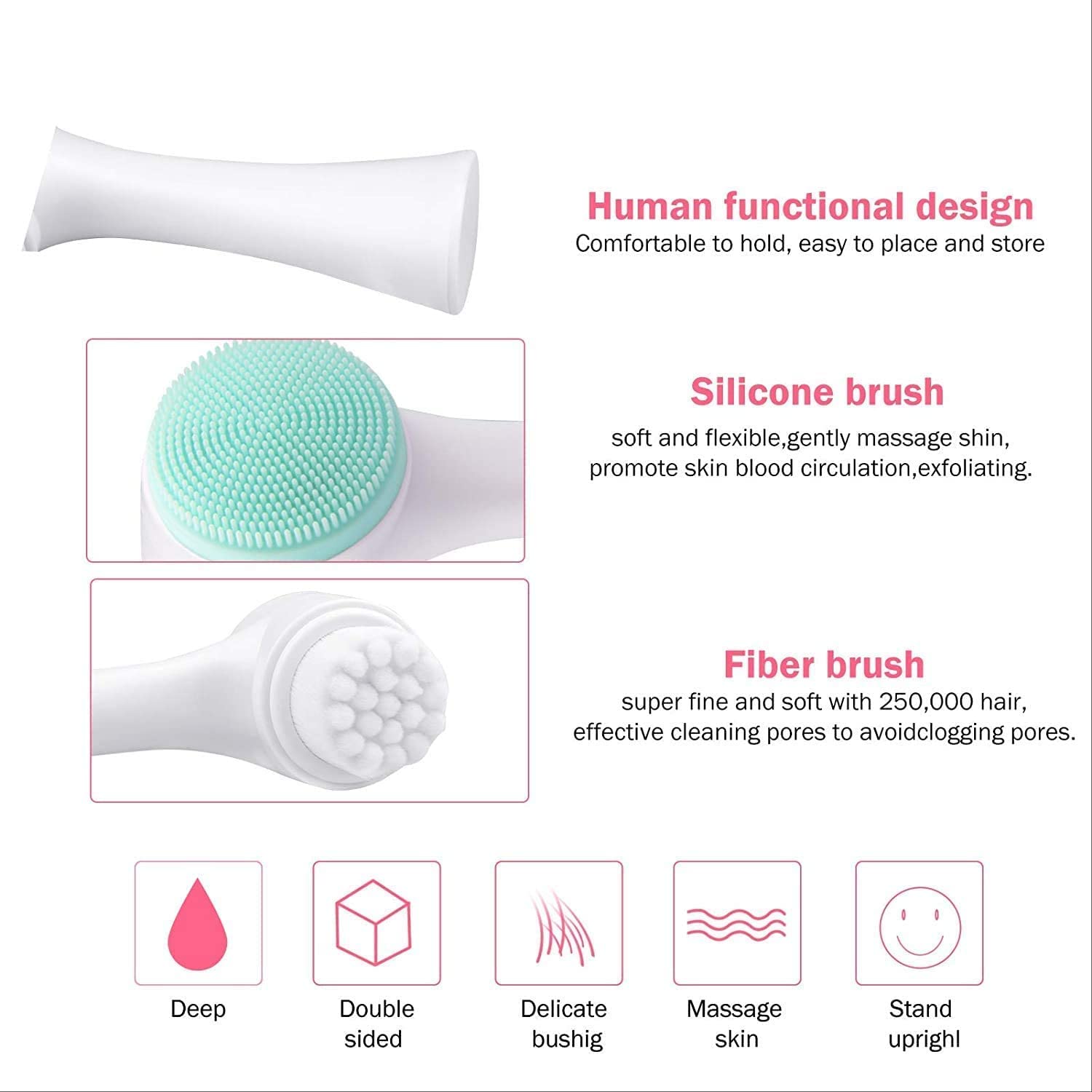 Human functional design
Comfortable to hold, easy to place and store

Silicone brush
soft and flexible,gently massage shin, promote skin blood circulation,exfoliating.

Fiber brush
super fine and soft with 250,000 hair, effective cleaning pores to avoidclogging pores.

Deep

Double sided

Delicate bushig

Massage skin

Stand uprighl